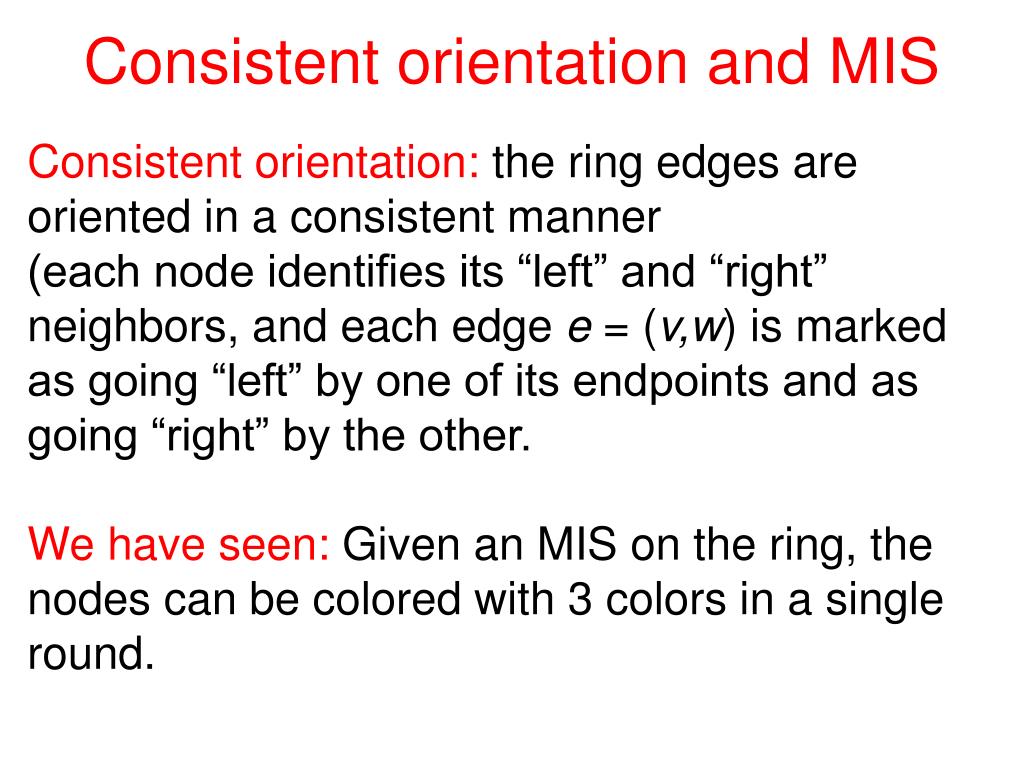 Consistent orientation and MIS

Consistent orientation: the ring edges are oriented in a consistent manner
(each node identifies its “left” and “right” neighbors, and each edge $e = (v,w)$ is marked as going “left” by one of its endpoints and as going “right” by the other.

We have seen: Given an MIS on the ring, the nodes can be colored with 3 colors in a single round.